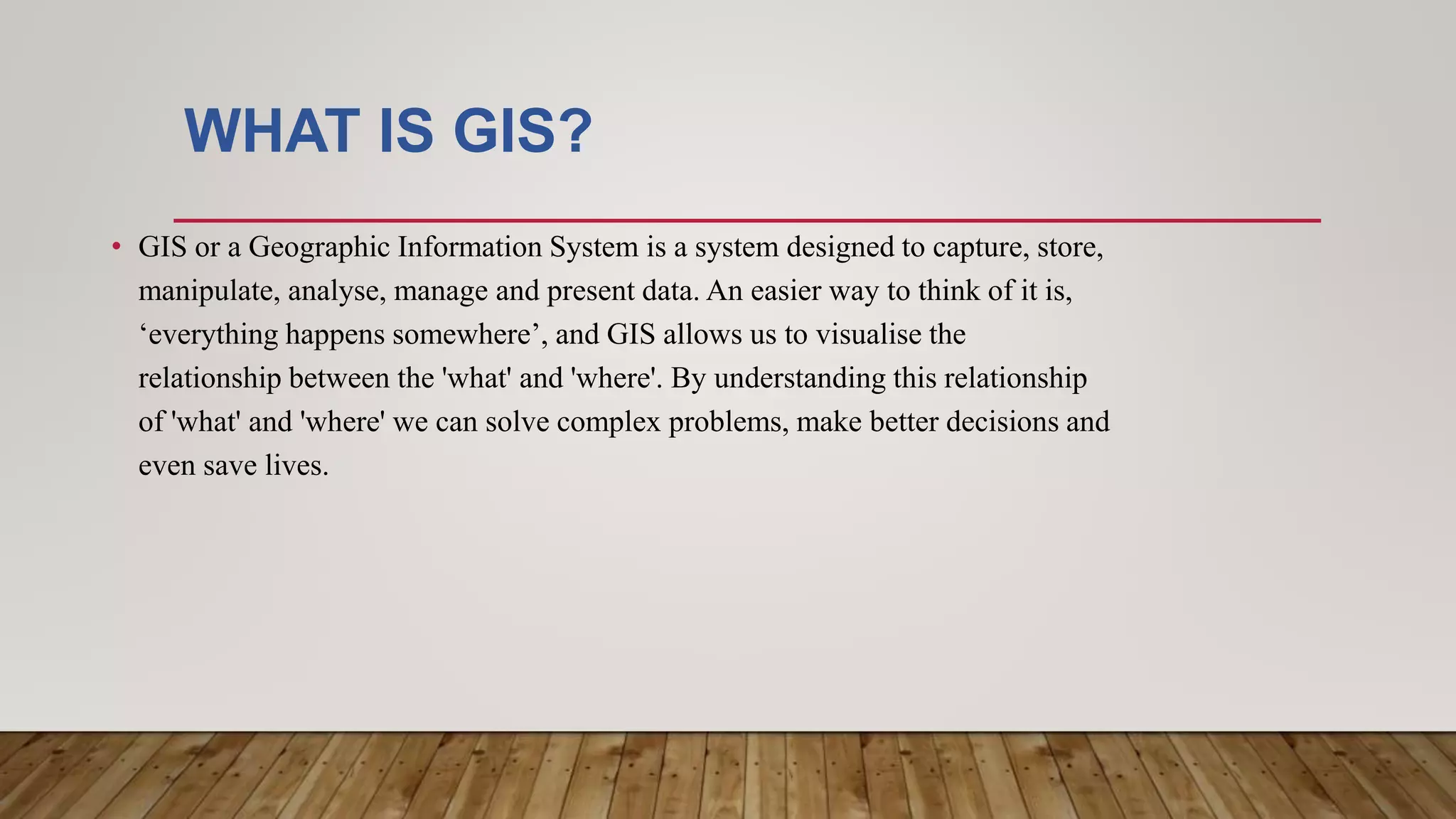 WHAT IS GIS?

• GIS or a Geographic Information System is a system designed to capture, store, manipulate, analyse, manage and present data. An easier way to think of it is, ‘everything happens somewhere’, and GIS allows us to visualise the relationship between the 'what' and 'where'. By understanding this relationship of 'what' and 'where' we can solve complex problems, make better decisions and even save lives.